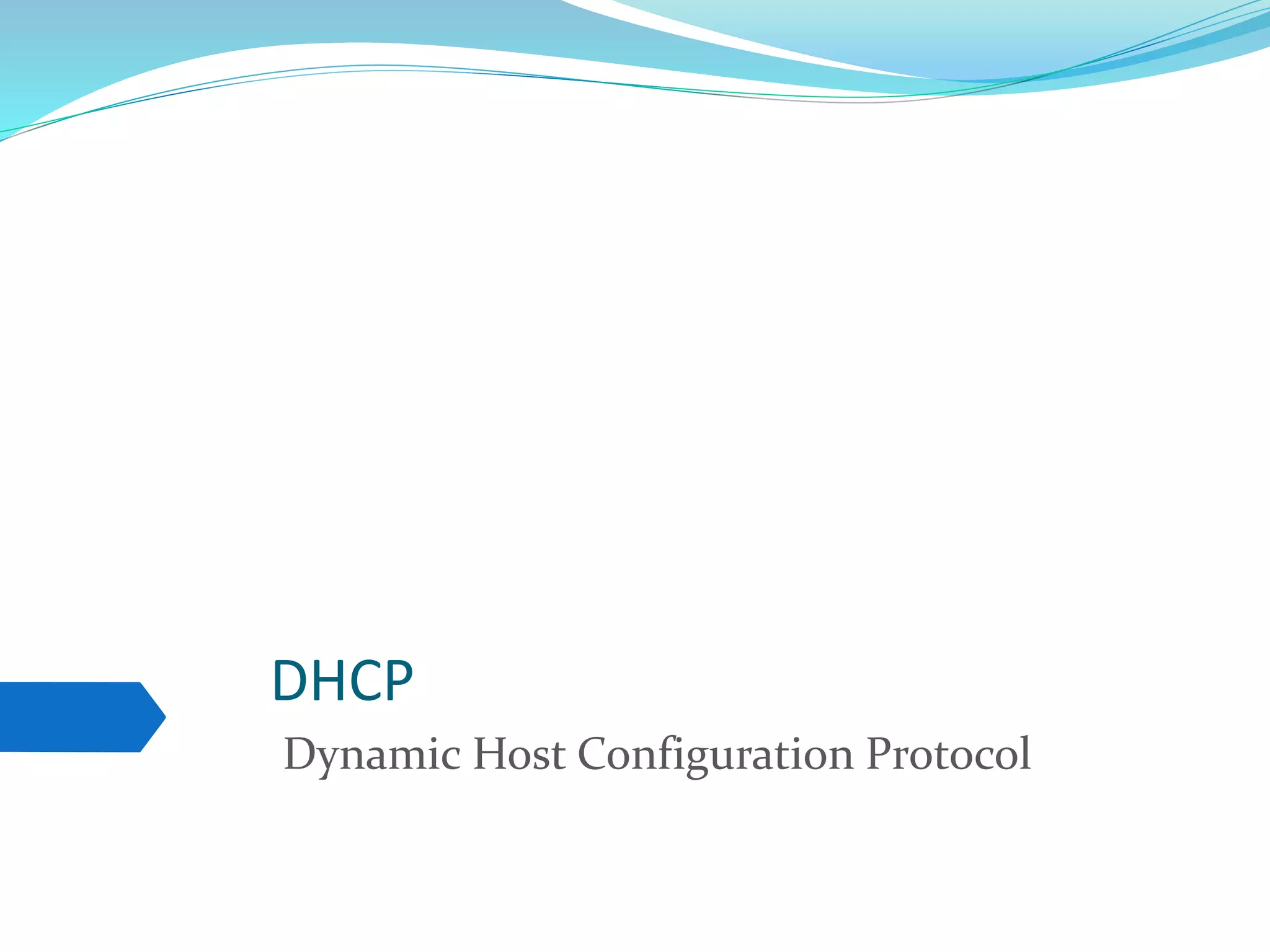 DHCP

Dynamic Host Configuration Protocol